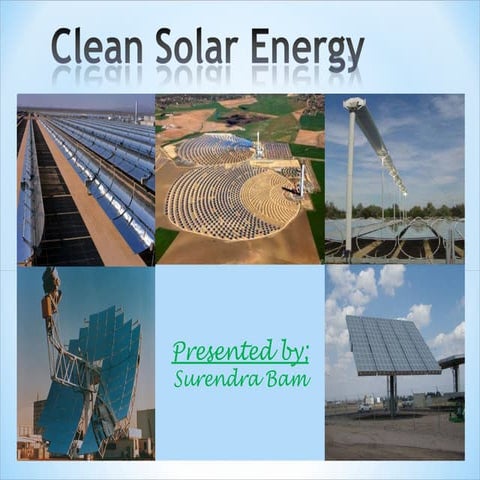 Clean Solar Energy

Presented by;
Surendra Bam